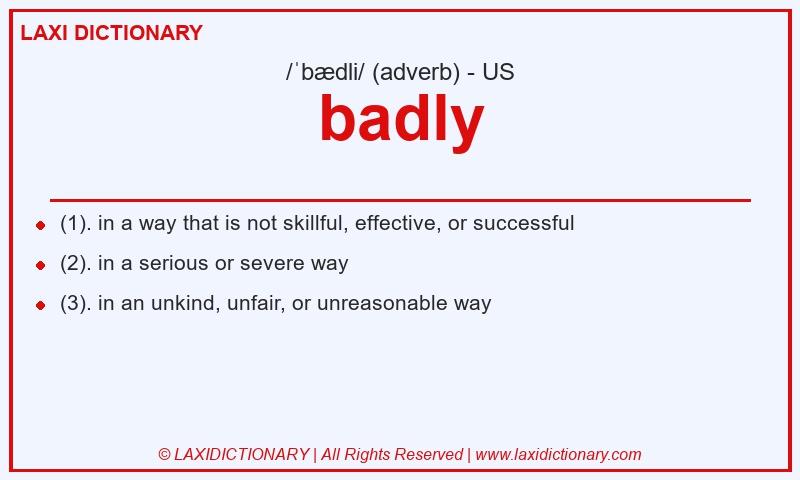 LAXI DICTIONARY

/ˈbædli/ (adverb) - US

badly

- (1). in a way that is not skillful, effective, or successful
- (2). in a serious or severe way
- (3). in an unkind, unfair, or unreasonable way

© LAXIDICTIONARY | All Rights Reserved | www.laxidictionary.com